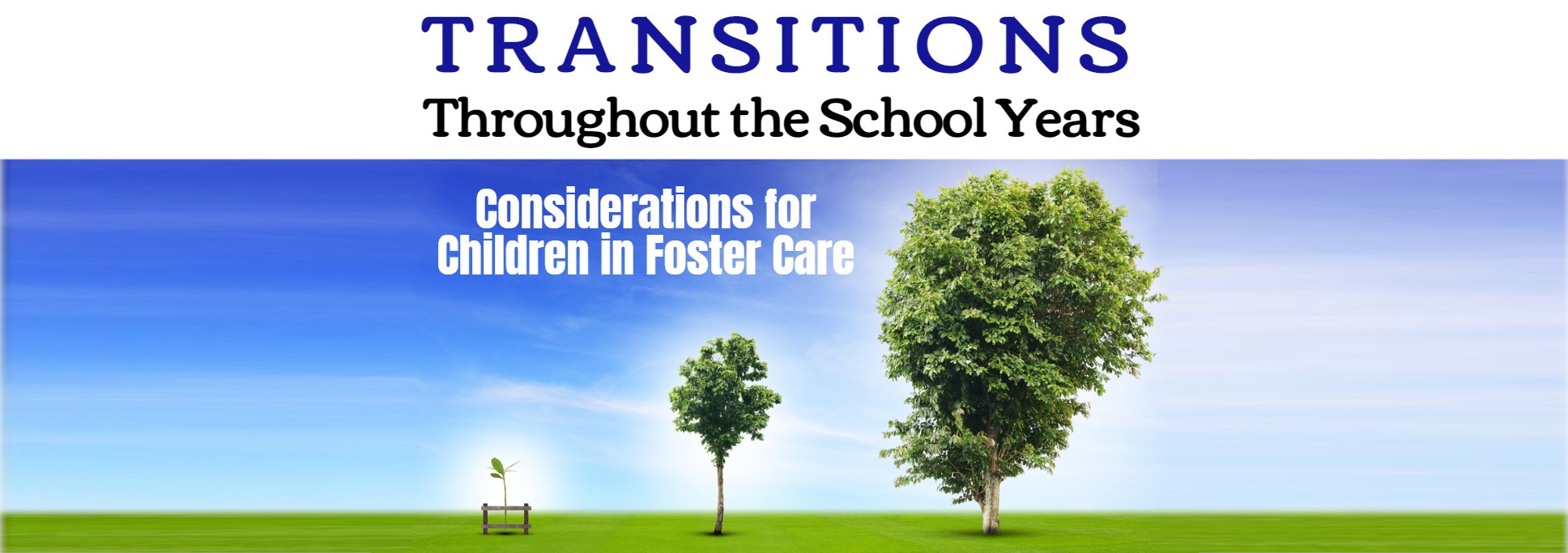 TRANSITIONS
Throughout the School Years

Considerations for Children in Foster Care